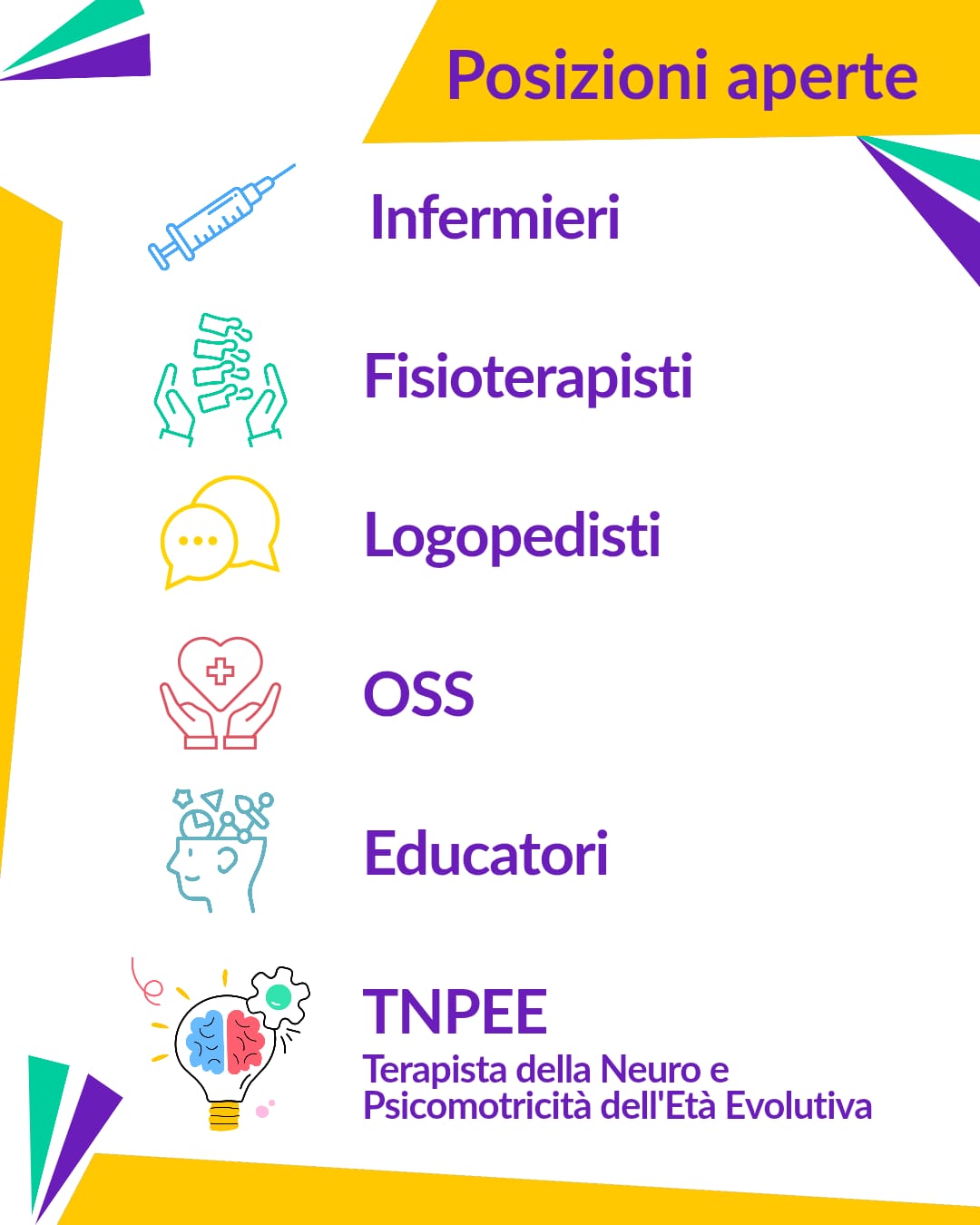 Posizioni aperte

Infermieri

Fisioterapisti

Logopedisti

OSS

Educatori

TNPEE

Terapista della Neuro e Psicomotricità dell'Età Evolutiva